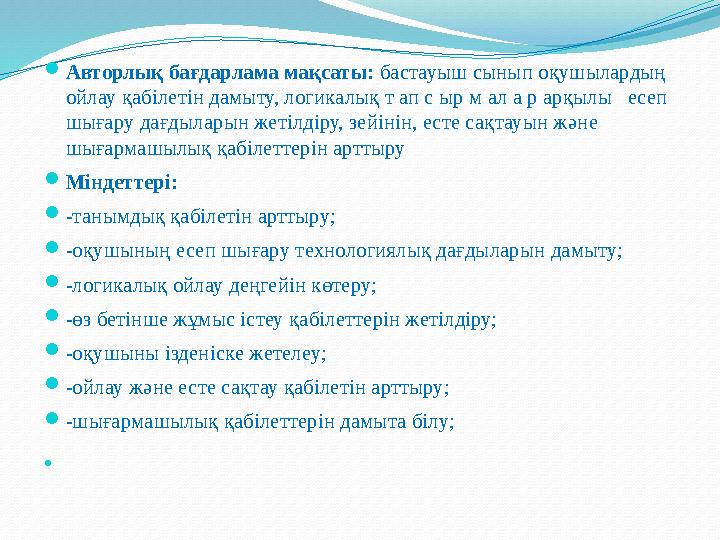 Авторлық бағдарлама мақсаты: бастауыш сынып оқушылардың ойлау қабілетін дамыту, логикалық т ап с ыр м ал а р арқылы есеп шығару дағдыларын жетілдіру, зейінін, есте сақтауын және шығармашылық қабілеттерін арттыру

Міндеттері:

-танымдық қабілетін арттыру;

-оқушының есеп шығару технологиялық дағдыларын дамыту;

-логикалық ойлау деңгейін көтеру;

-өз бетінше жұмыс істеу қабілеттерін жетілдіру;

-оқушыны ізденіске жетелеу;

-ойлау және есте сақтау қабілетін арттыру;

-шығармашылық қабілеттерін дамыта білу;